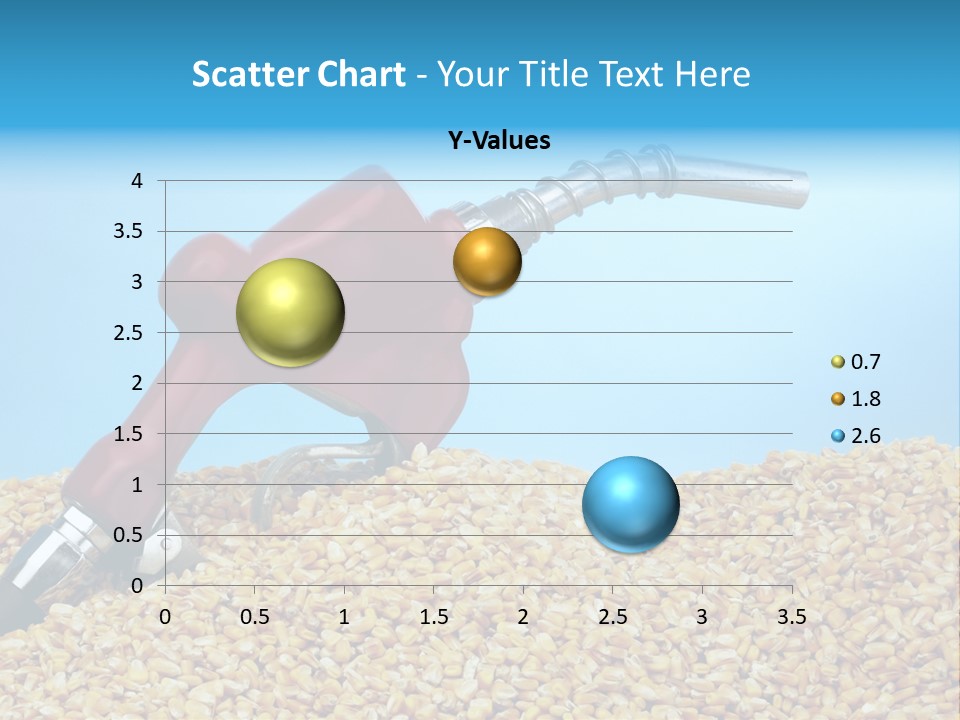 Scatter Chart - Your Title Text Here

Y-Values

4
3.5
3
2.5
2
1.5
1
0.5
0

0 0.5 1 1.5 2 2.5 3 3.5

0.7
1.8
2.6